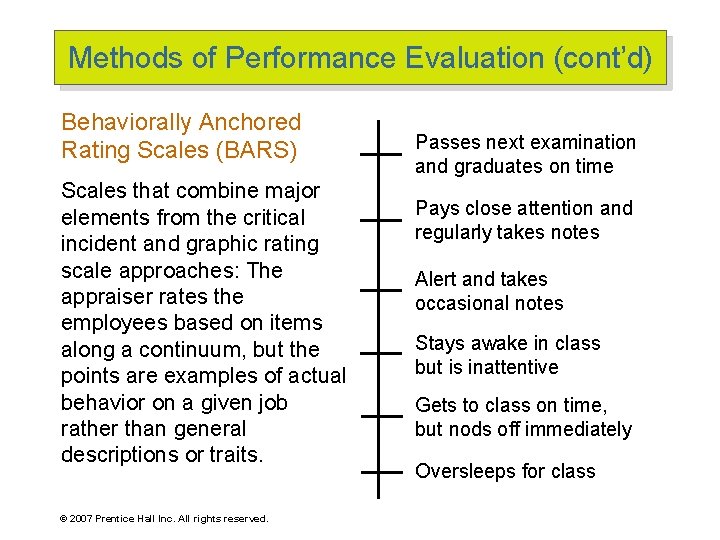 Methods of Performance Evaluation (cont'd)

Behaviorally Anchored Rating Scales (BARS)

Scales that combine major elements from the critical incident and graphic rating scale approaches: The appraiser rates the employees based on items along a continuum, but the points are examples of actual behavior on a given job rather than general descriptions or traits.

Passes next examination and graduates on time

Pays close attention and regularly takes notes

Alert and takes occasional notes

Stays awake in class but is inattentive

Gets to class on time, but nods off immediately

Oversleeps for class

© 2007 Prentice Hall Inc. All rights reserved.